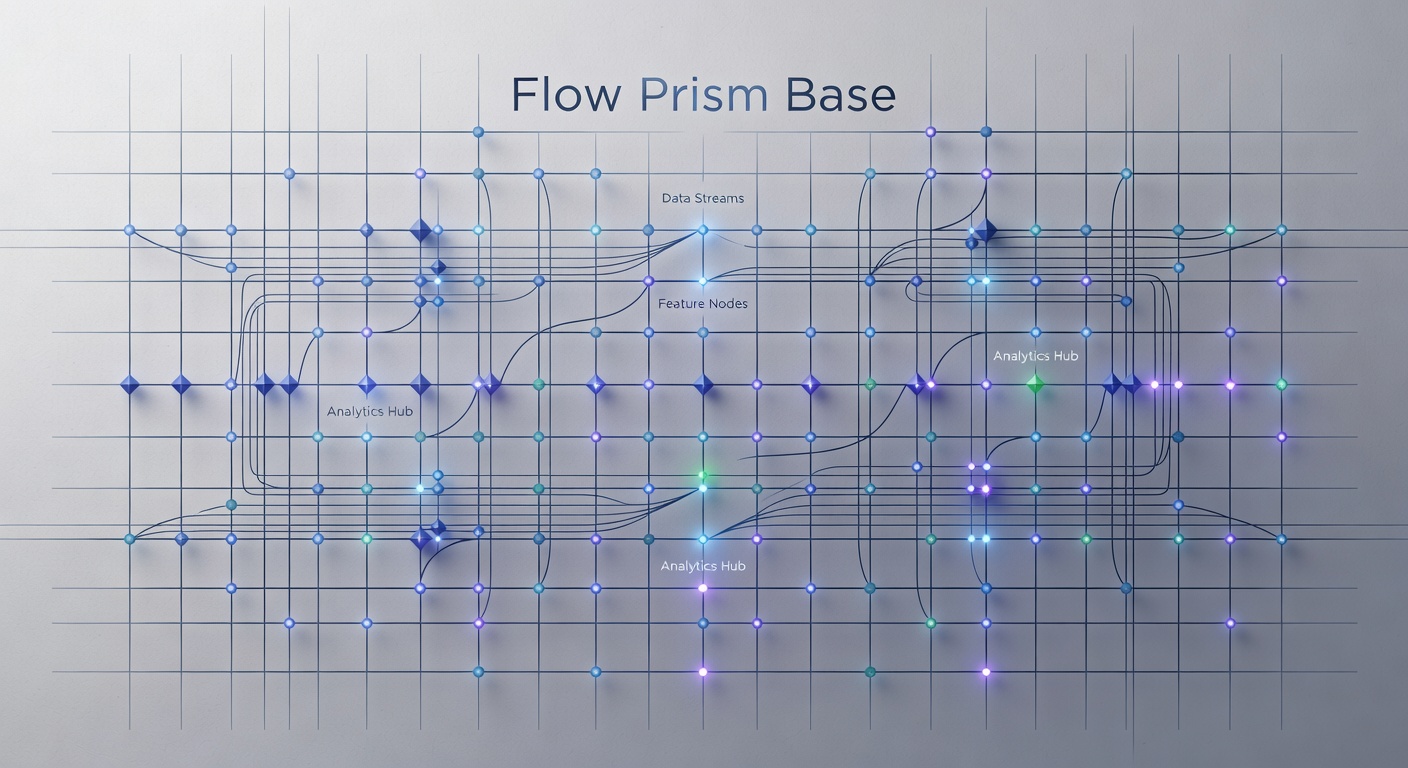 Flow Prism Base

Data Streams

Feature Nodes

Analytics Hub

Analytics Hub

Analytics Hub